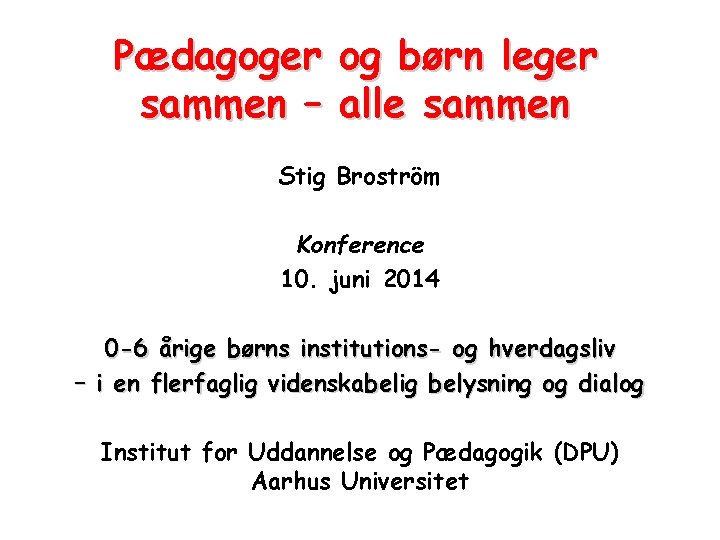 Pædagoger og børn leger sammen – alle sammen

Stig Broström

Konference
10. juni 2014

0-6 årige børns institutions- og hverdagsliv
– i en flerfaglig videnskabelig belysning og dialog

Institut for Uddannelse og Pædagogik (DPU)
Aarhus Universitet